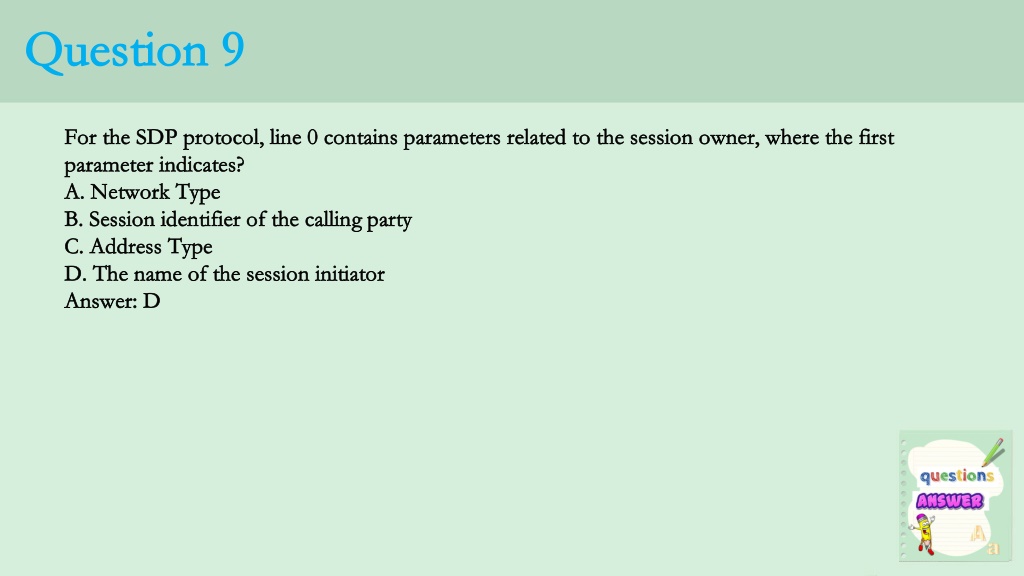 Question 9

For the SDP protocol, line 0 contains parameters related to the session owner, where the first parameter indicates?
A. Network Type
B. Session identifier of the calling party
C. Address Type
D. The name of the session initiator
Answer: D

questions
ANSWER
A
a